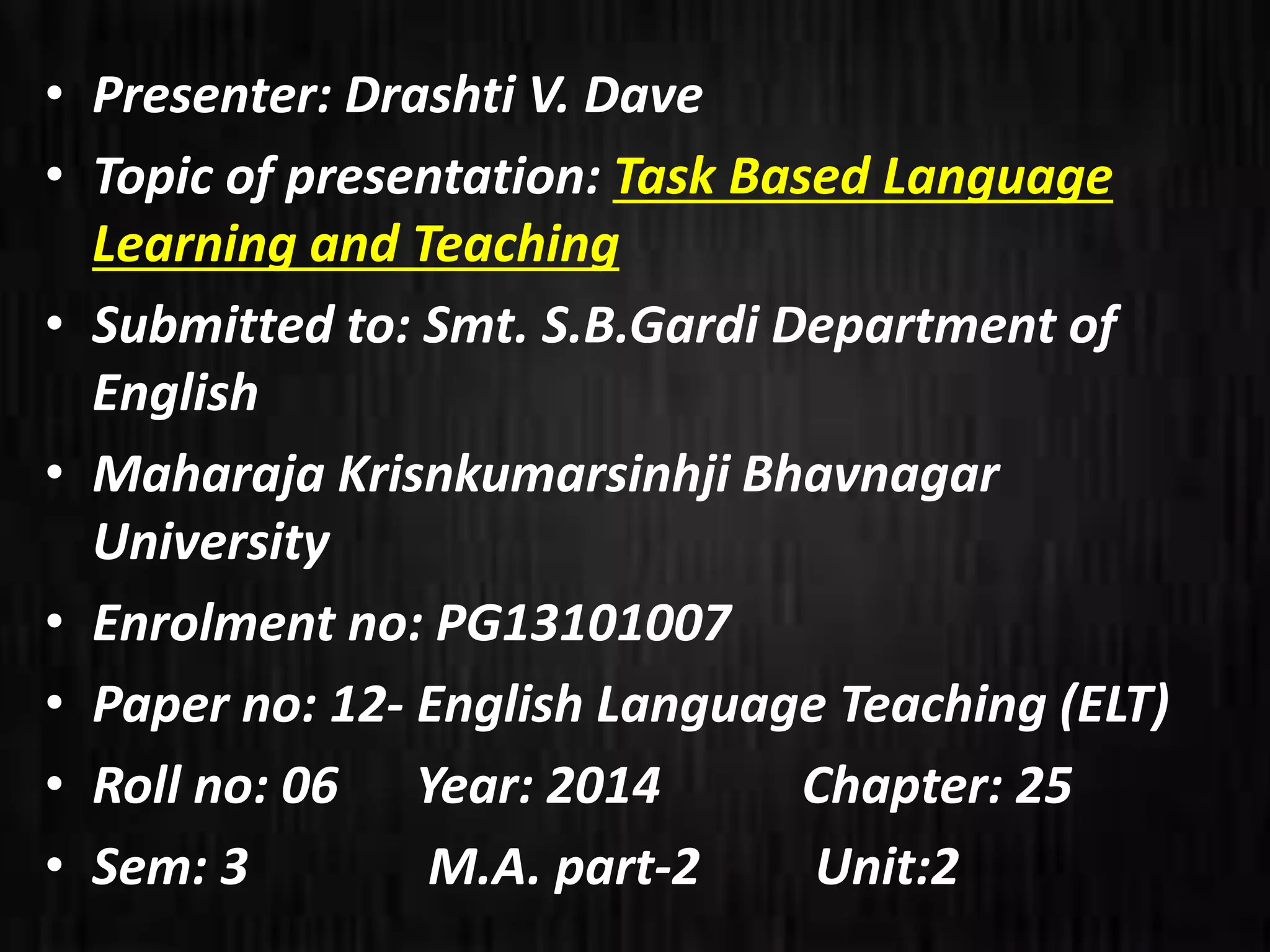 • Presenter: Drashti V. Dave
• Topic of presentation: Task Based Language Learning and Teaching
• Submitted to: Smt. S.B.Gardi Department of English
• Maharaja Krisnkumarsinhji Bhavnagar University
• Enrolment no: PG13101007
• Paper no: 12- English Language Teaching (ELT)
• Roll no: 06 Year: 2014 Chapter: 25
• Sem: 3 M.A. part-2 Unit:2